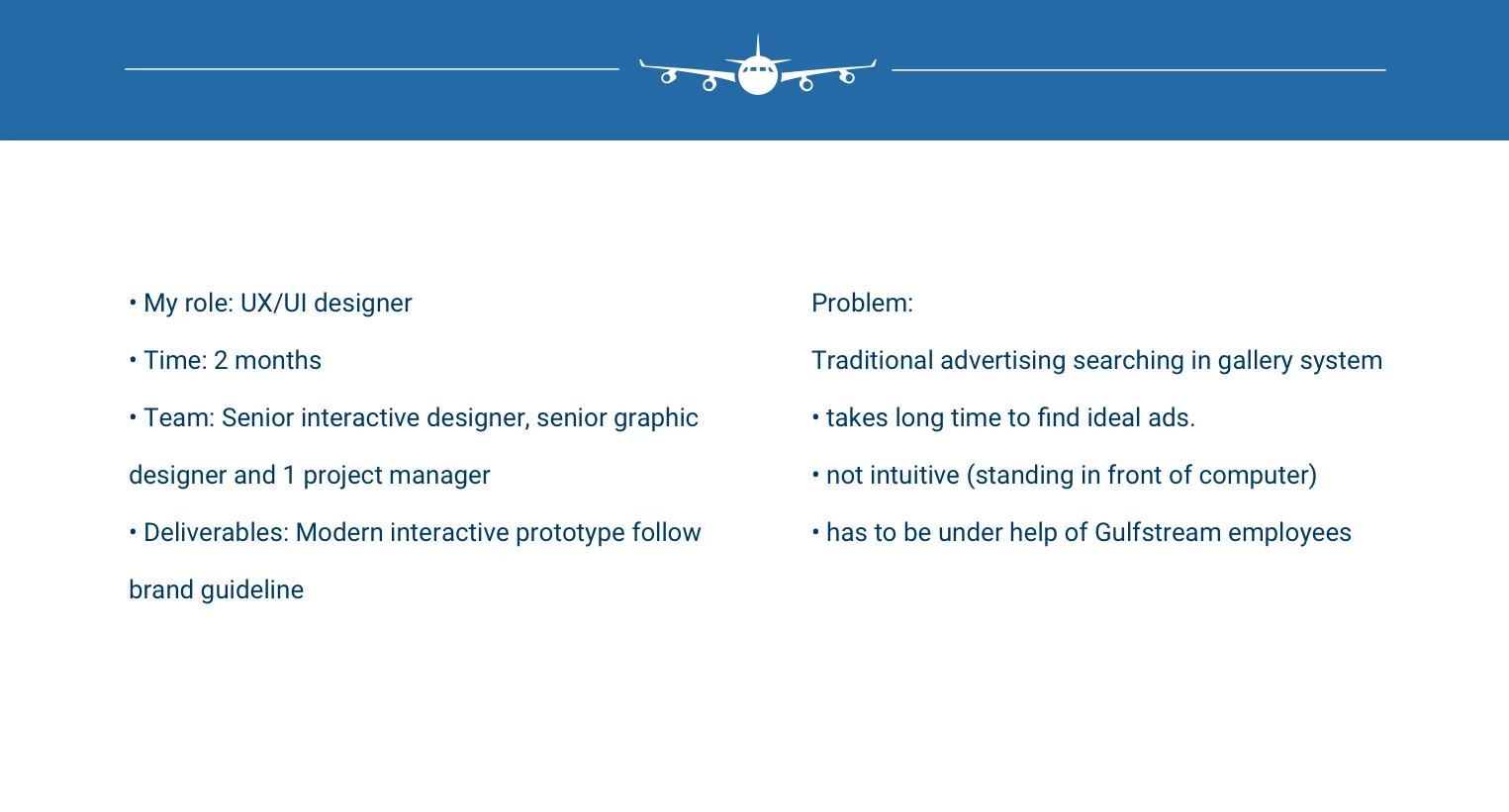 • My role: UX/UI designer

• Time: 2 months

• Team: Senior interactive designer, senior graphic designer and 1 project manager

• Deliverables: Modern interactive prototype follow brand guideline

Problem:

Traditional advertising searching in gallery system

• takes long time to find ideal ads.

• not intuitive (standing in front of computer)

• has to be under help of Gulfstream employees